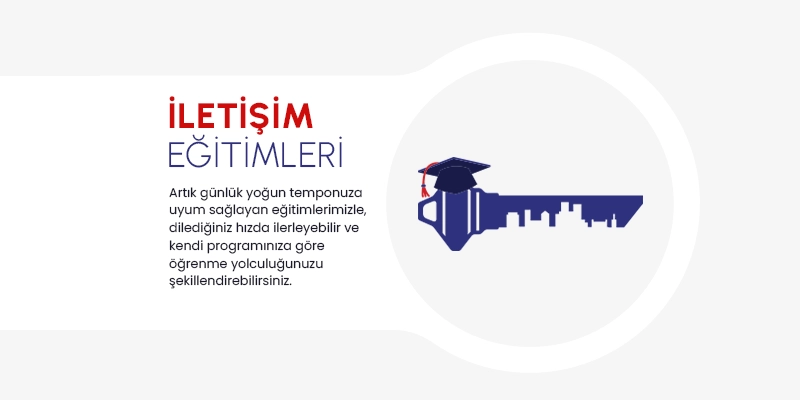 İLETİŞİM
EĞİTİMLERİ

Artık günlük yoğun temponuza uyum sağlayan eğitimlerimizle, dilediğiniz hızda ilerleyebilir ve kendi programınıza göre öğrenme yolculuğunuzu şekillendirebilirsiniz.